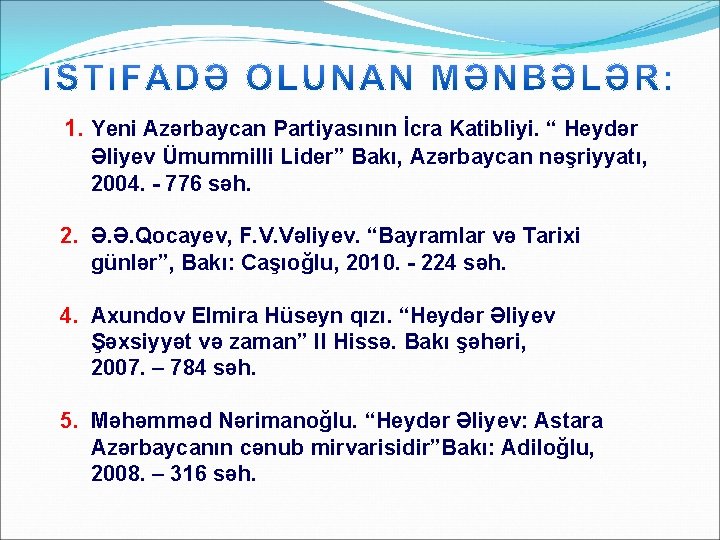 ISTıFADƏ OLUNAN MƏNBƏLƏR:

1. Yeni Azərbaycan Partiyasının İcra Katibliyi. “ Heydər Əliyev Ümummilli Lider” Bakı, Azərbaycan nəşriyyatı, 2004. - 776 səh.

2. Ə.Ə.Qocayev, F.V.Vəliyev. “Bayramlar və Tarixi günlər”, Bakı: Caşıoğlu, 2010. - 224 səh.

4. Axundov Elmira Hüseyn qızı. “Heydər Əliyev Şəxsiyyət və zaman” II Hissə. Bakı şəhəri, 2007. – 784 səh.

5. Məhəmməd Nərimanoğlu. “Heydər Əliyev: Astara Azərbaycanın cənub mirvarisidir”Bakı: Adiloğlu, 2008. – 316 səh.